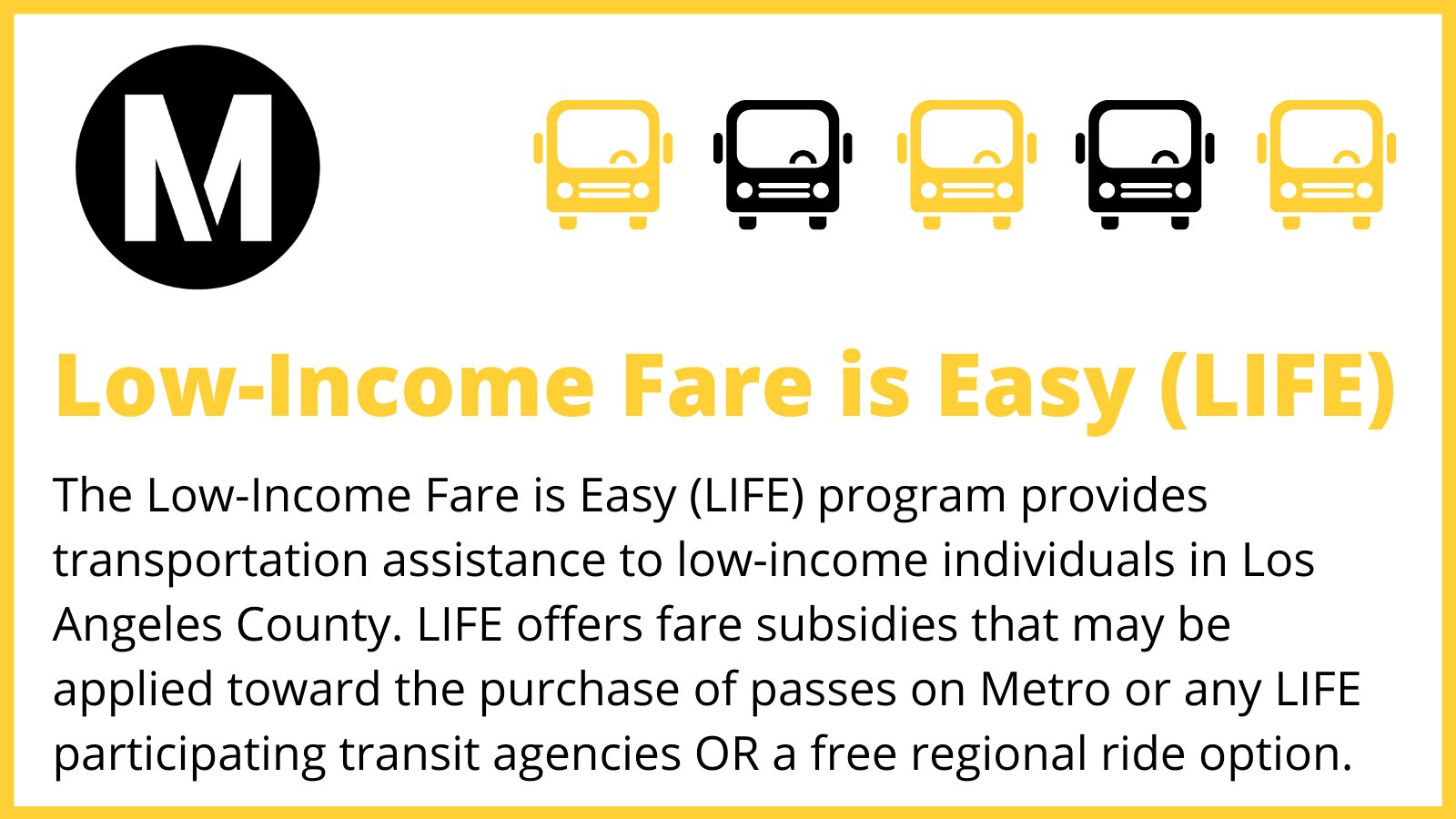 M

Low-Income Fare is Easy (LIFE)

The Low-Income Fare is Easy (LIFE) program provides transportation assistance to low-income individuals in Los Angeles County. LIFE offers fare subsidies that may be applied toward the purchase of passes on Metro or any LIFE participating transit agencies OR a free regional ride option.